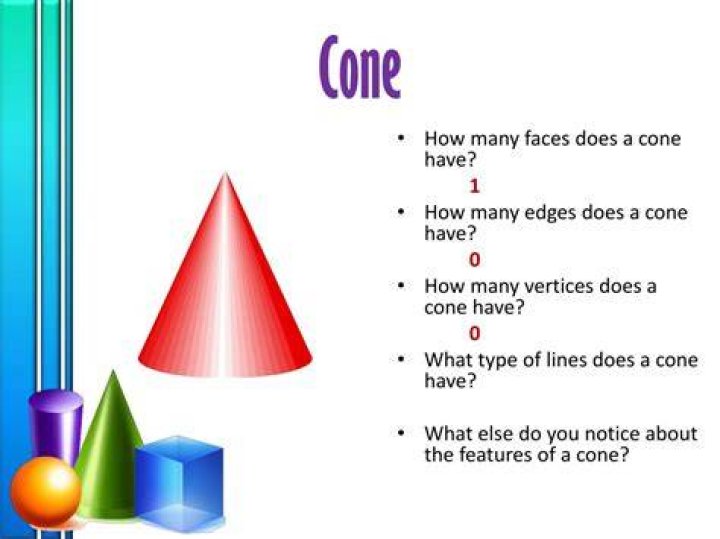 Cone

• How many faces does a cone have?

1

• How many edges does a cone have?

0

• How many vertices does a cone have?

0

• What type of lines does a cone have?

• What else do you notice about the features of a cone?